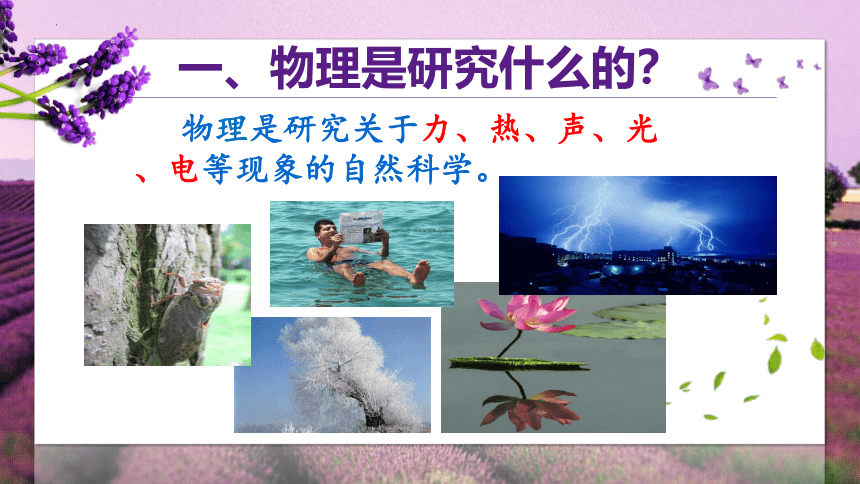 一、物理是研究什么的？

物理是研究关于力、热、声、光、电等现象的自然科学。